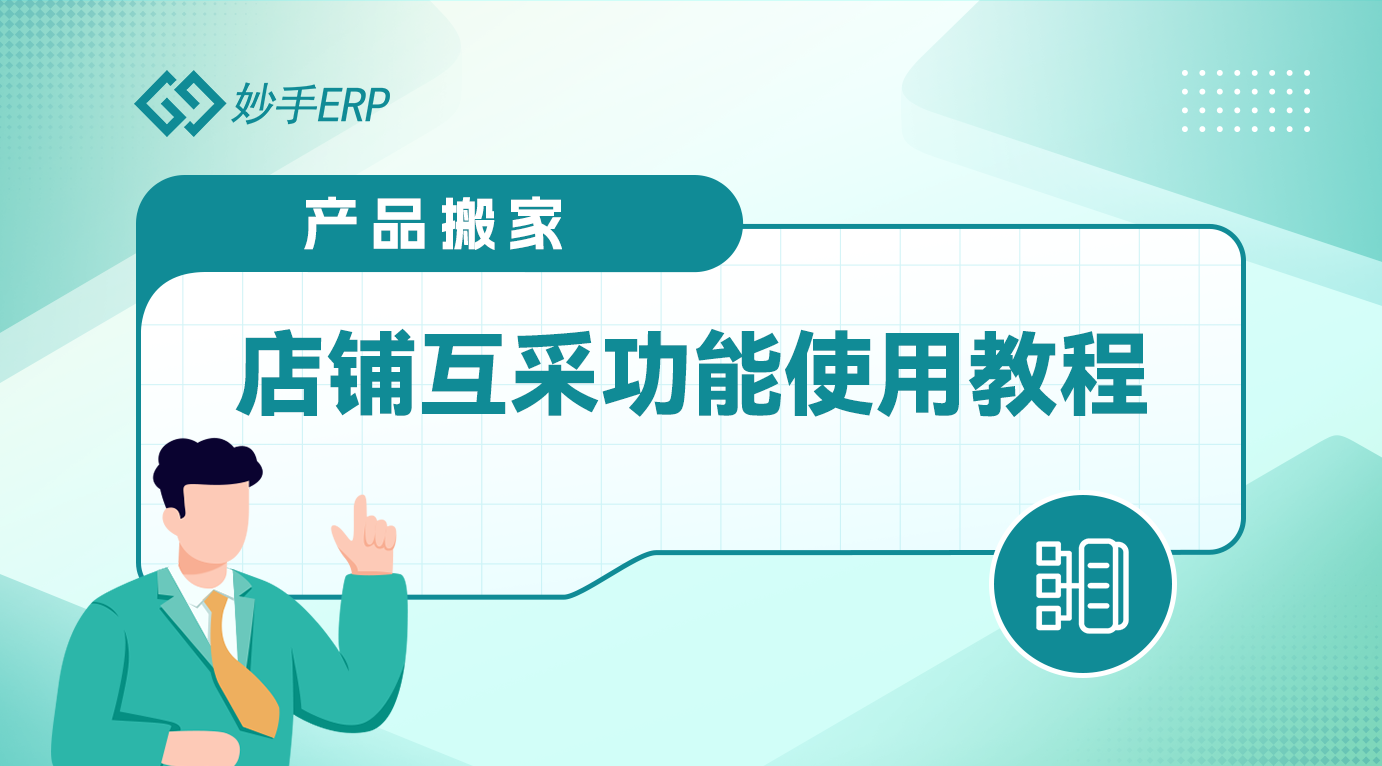 妙手ERP

产品搬家

店铺互采功能使用教程